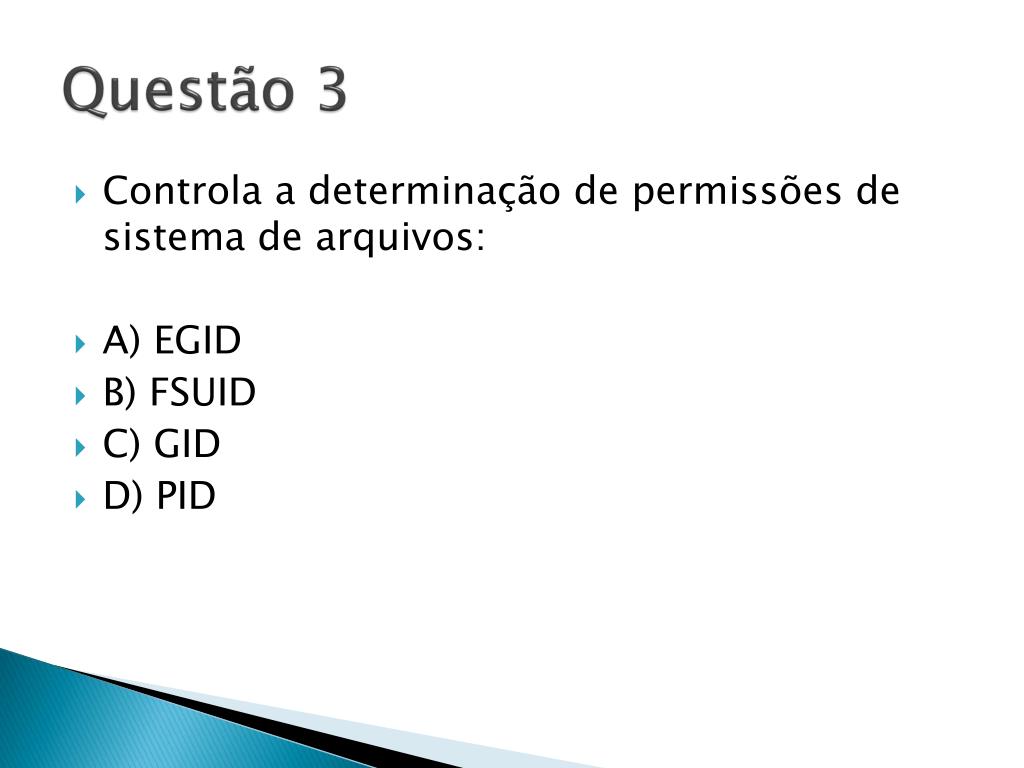 Questão 3

Controla a determinação de permissões de sistema de arquivos:

A) EGID
B) FSUID
C) GID
D) PID